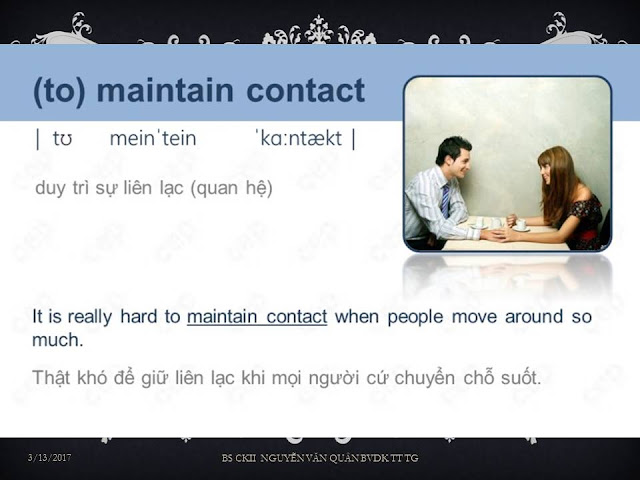 (to) maintain contact

| tʊ meinˈtein ˈkɑːntækt |

duy trì sự liên lạc (quan hệ)

It is really hard to maintain contact when people move around so much.

Thật khó để giữ liên lạc khi mọi người cứ chuyển chỗ suốt.

3/13/2017

BS CKII NGUYỄN VĂN QUÂN BVDK TT TG